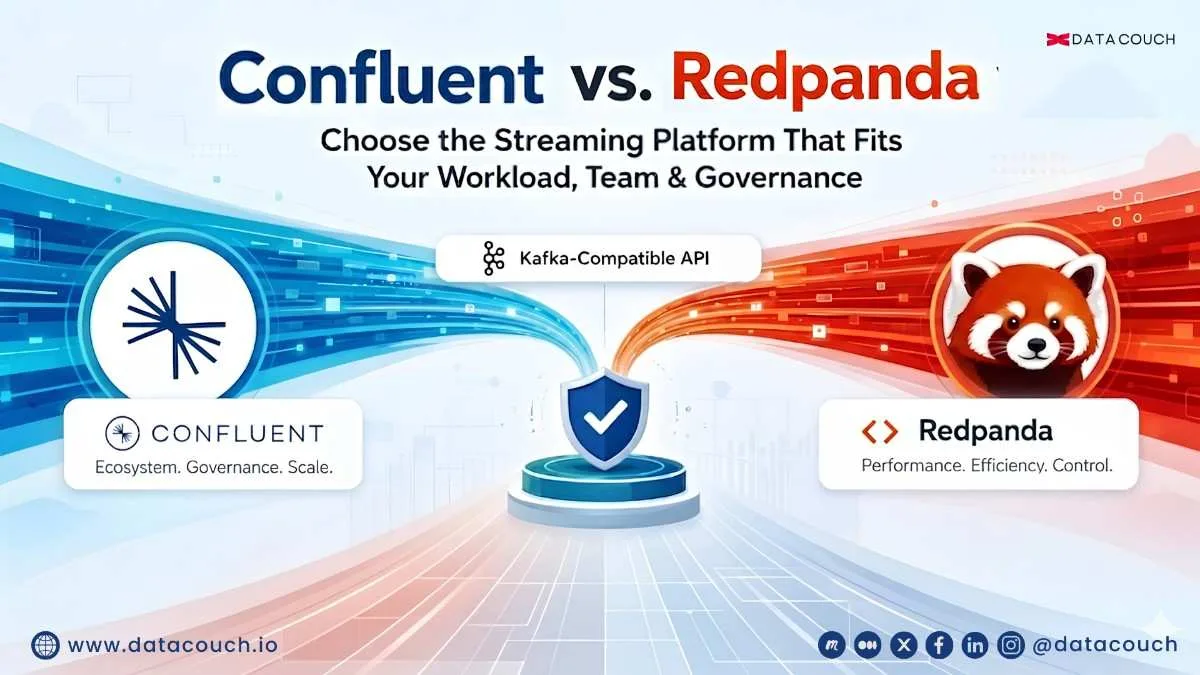 DATACOUCH

Confluent vs. Redpanda

Choose the Streaming Platform That Fits Your Workload, Team & Governance

Kafka-Compatible API

CONFLUENT
Ecosystem. Governance. Scale.

Redpanda
Performance. Efficiency. Control.

www.datacouch.io

@datacouch